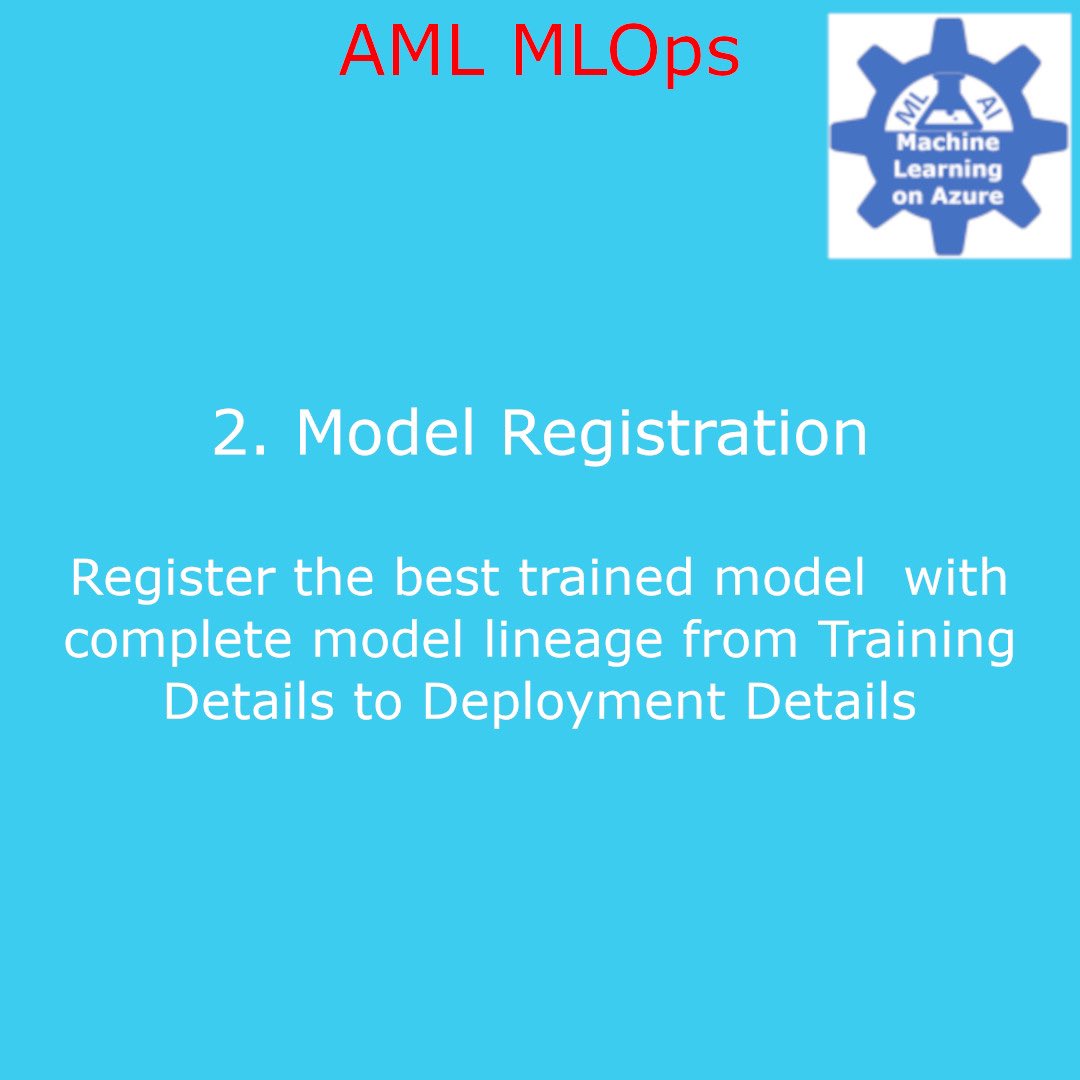 AML MLOps

ML AI
Machine Learning on Azure

2. Model Registration

Register the best trained model with complete model lineage from Training Details to Deployment Details